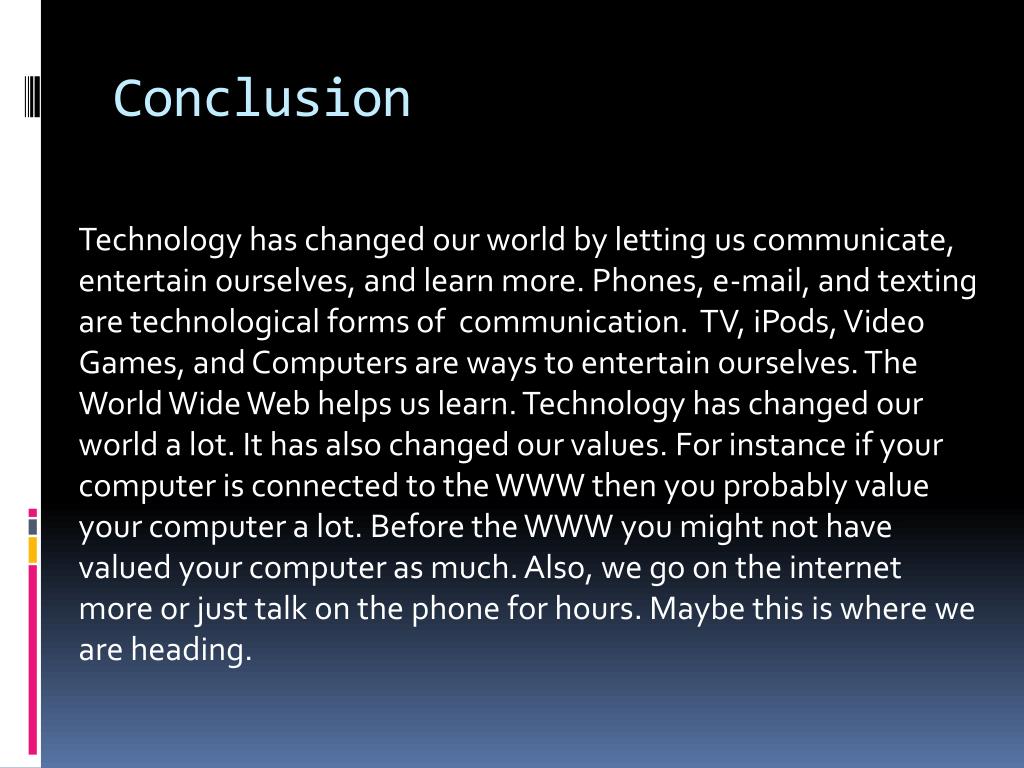 Conclusion

Technology has changed our world by letting us communicate, entertain ourselves, and learn more. Phones, e-mail, and texting are technological forms of communication. TV, iPods, Video Games, and Computers are ways to entertain ourselves. The World Wide Web helps us learn. Technology has changed our world a lot. It has also changed our values. For instance if your computer is connected to the WWW then you probably value your computer a lot. Before the WWW you might not have valued your computer as much. Also, we go on the internet more or just talk on the phone for hours. Maybe this is where we are heading.